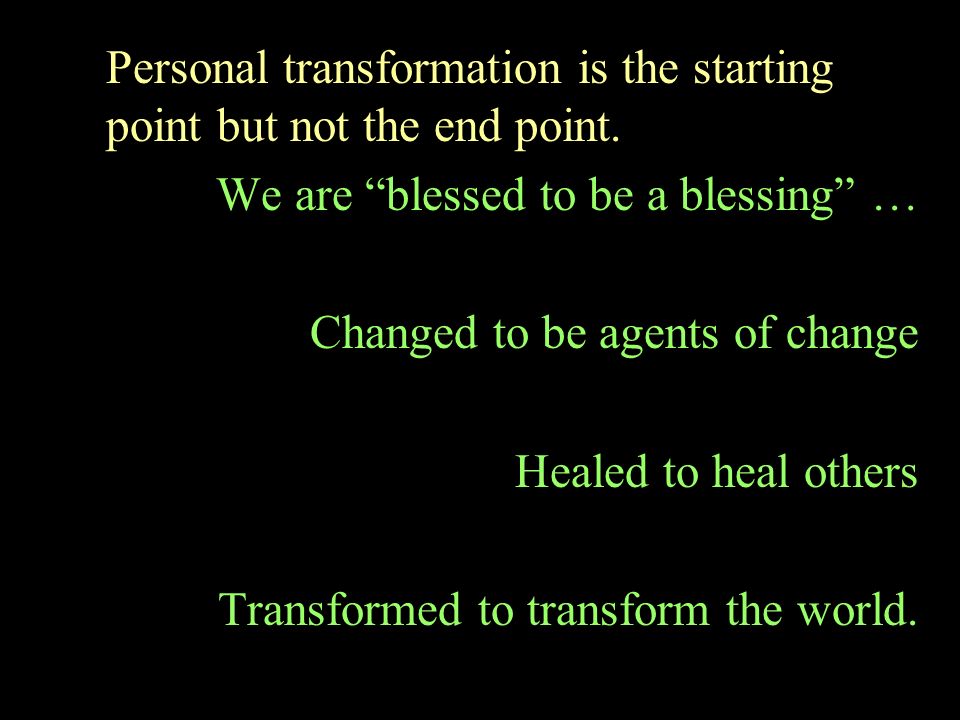 Personal transformation is the starting point but not the end point.

We are “blessed to be a blessing” …

Changed to be agents of change

Healed to heal others

Transformed to transform the world.